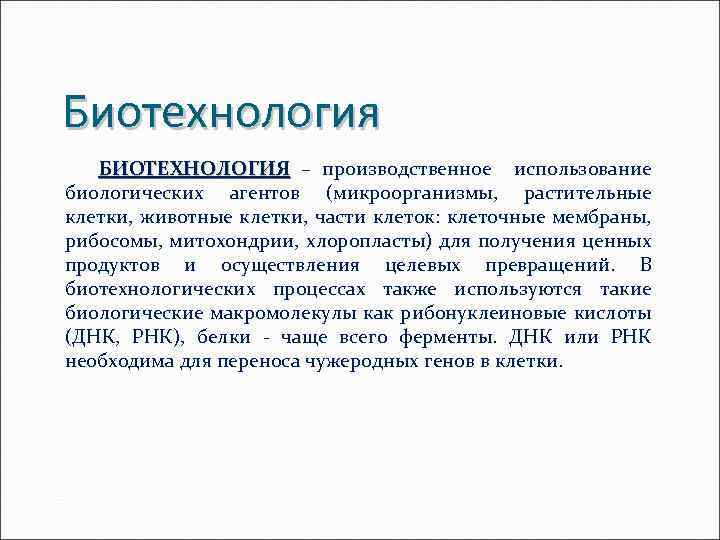 Биотехнология

БИОТЕХНОЛОГИЯ – производственное использование биологических агентов (микроорганизмы, растительные клетки, животные клетки, части клеток: клеточные мембраны, рибосомы, митохондрии, хлоропласты) для получения ценных продуктов и осуществления целевых превращений. В биотехнологических процессах также используются такие биологические макромолекулы как рибонуклеиновые кислоты (ДНК, РНК), белки - чаще всего ферменты. ДНК или РНК необходима для переноса чужеродных генов в клетки.